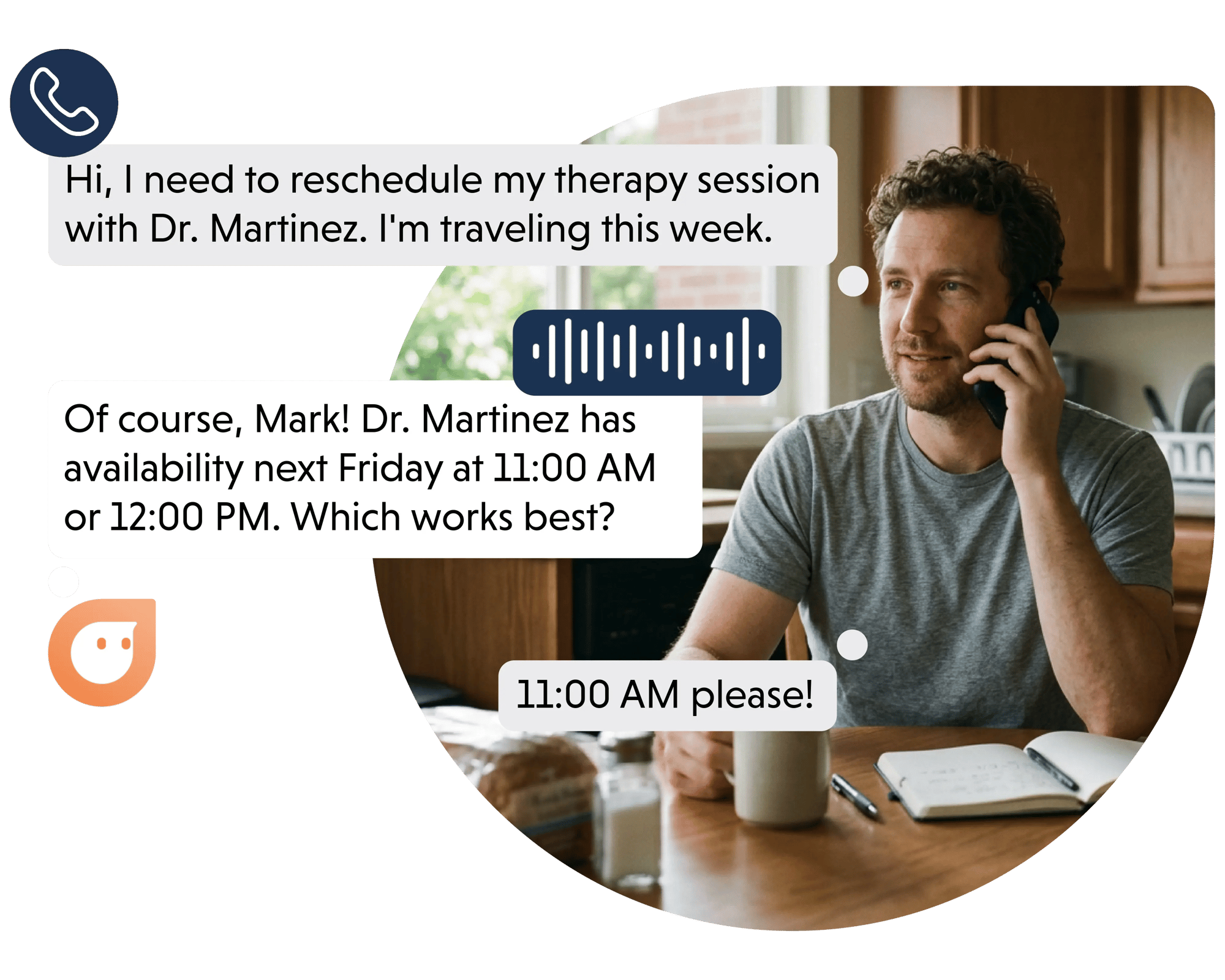 Hi, I need to reschedule my therapy session with Dr. Martinez. I'm traveling this week.

Of course, Mark! Dr. Martinez has availability next Friday at 11:00 AM or 12:00 PM. Which works best?

11:00 AM please!